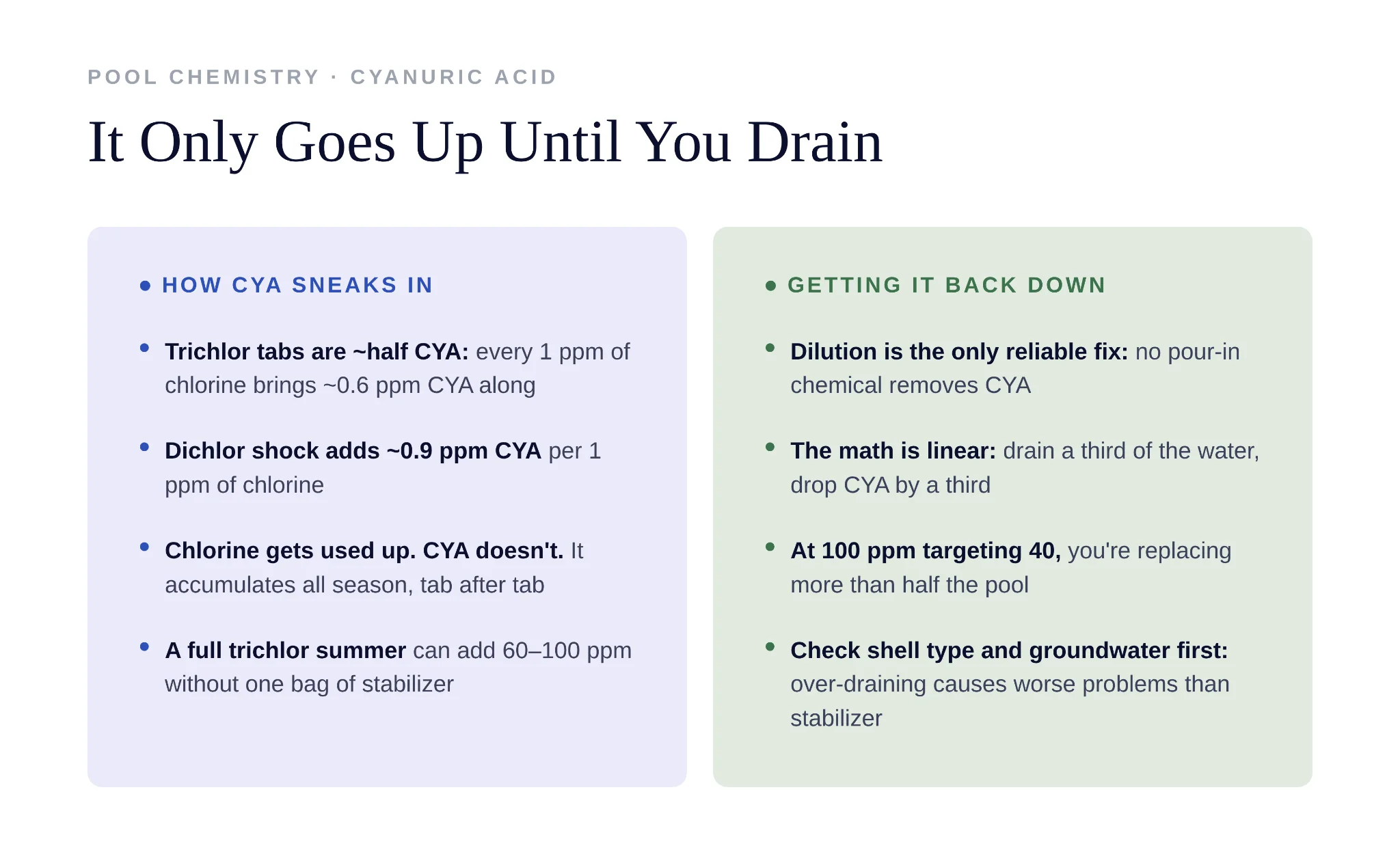 POOL CHEMISTRY · CYANURIC ACID

It Only Goes Up Until You Drain

• HOW CYA SNEAKS IN

• Trichlor tabs are ~half CYA: every 1 ppm of chlorine brings ~0.6 ppm CYA along

• Dichlor shock adds ~0.9 ppm CYA per 1 ppm of chlorine

• Chlorine gets used up. CYA doesn't. It accumulates all season, tab after tab

• A full trichlor summer can add 60–100 ppm without one bag of stabilizer

• GETTING IT BACK DOWN

• Dilution is the only reliable fix: no pour-in chemical removes CYA

• The math is linear: drain a third of the water, drop CYA by a third

• At 100 ppm targeting 40, you're replacing more than half the pool

• Check shell type and groundwater first: over-draining causes worse problems than stabilizer